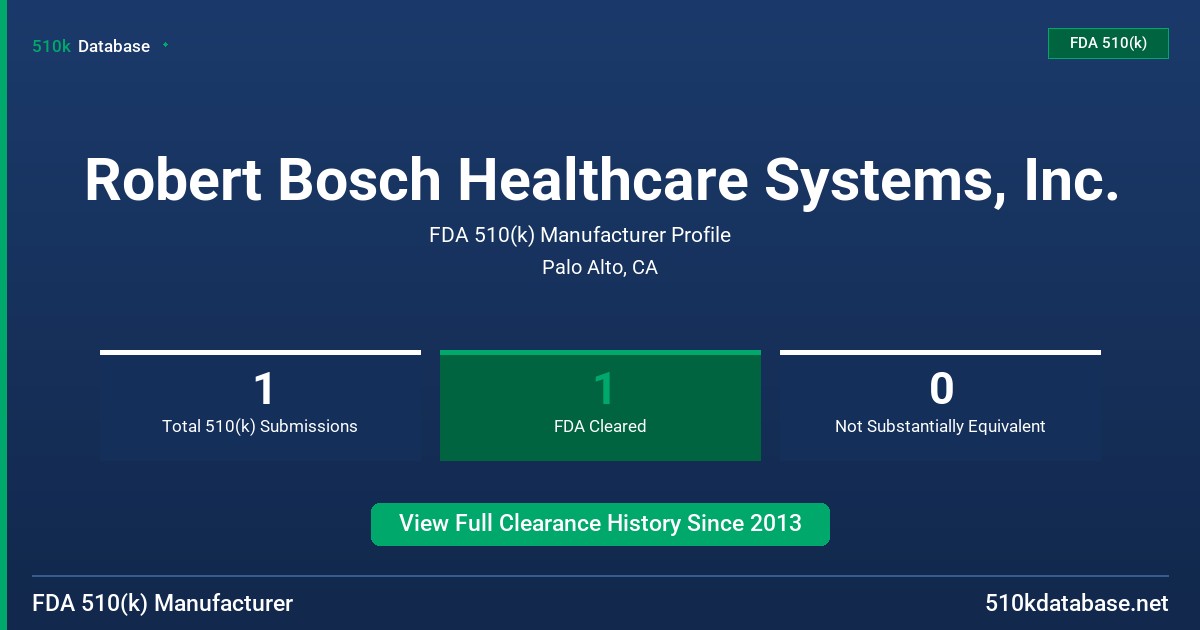 510k Database

FDA 510(k)

Robert Bosch Healthcare Systems, Inc.

FDA 510(k) Manufacturer Profile

Palo Alto, CA

1
Total 510(k) Submissions

1
FDA Cleared

0
Not Substantially Equivalent

View Full Clearance History Since 2013

FDA 510(k) Manufacturer

510kdatabase.net